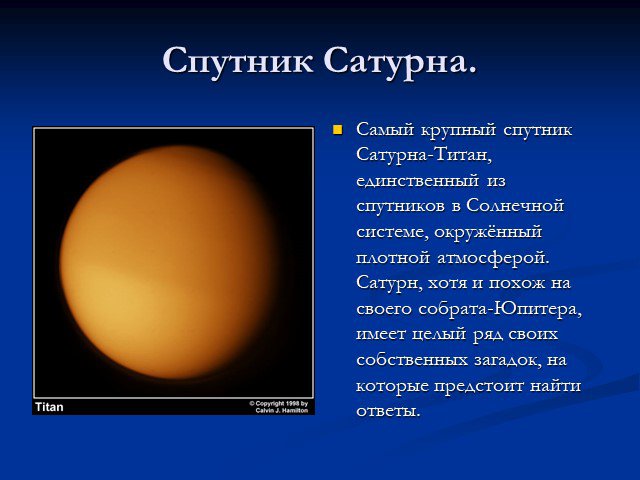 Спутник Сатурна.

Titan

© Copyright 1998 by Calvin J. Hamilton

Самый крупный спутник Сатурна-Титан, единственный из спутников в Солнечной системе, окружённый плотной атмосферой. Сатурн, хотя и похож на своего собрата-Юпитера, имеет целый ряд своих собственных загадок, на которые предстоит найти ответы.